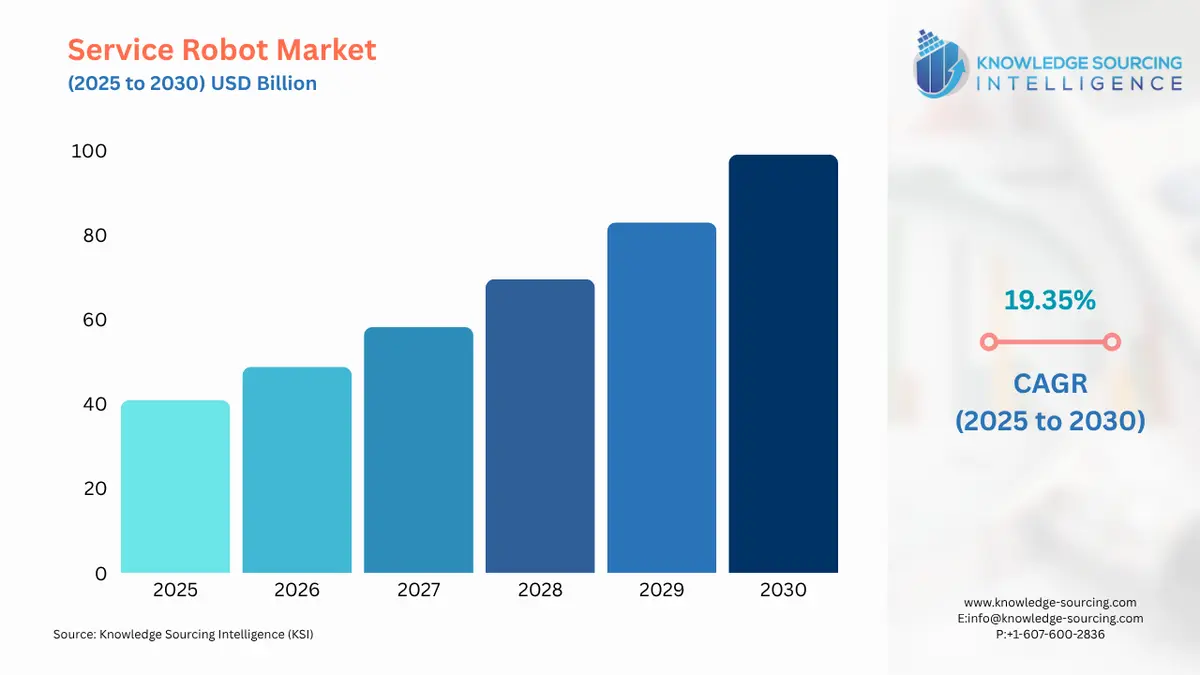 Service Robot Market
(2025 to 2030) USD Billion

KNOWLEDGE SOURCING INTELLIGENCE

100
80
60
40
20
0

2025
2026
2027
2028
2029
2030

19.35%

CAGR
(2025 to 2030)

Source: Knowledge Sourcing Intelligence (KSI)

www.knowledge-sourcing.com
E:info@knowledge-sourcing.com
P:+1-607-600-2836